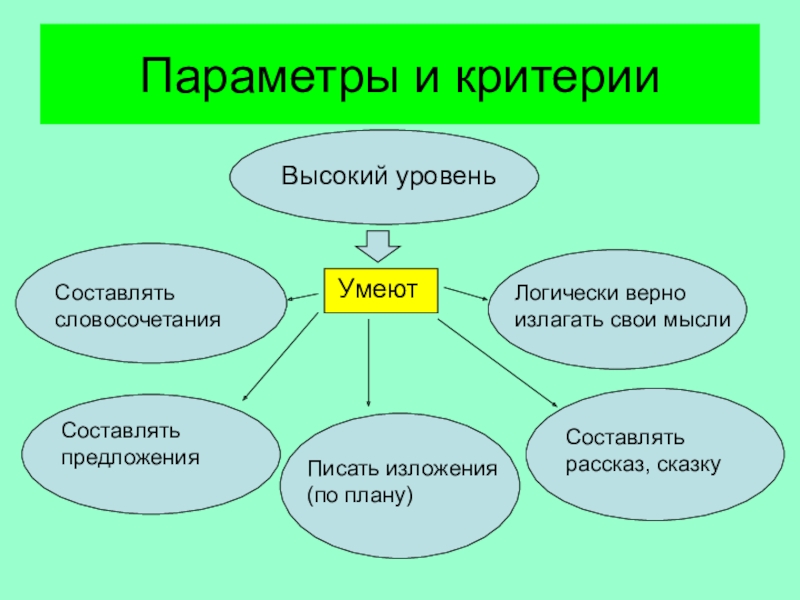 Параметры и критерии

Высокий уровень

Умеют

Составлять словосочетания

Логически верно излагать свои мысли

Составлять предложения

Писать изложения (по плану)

Составлять рассказ, сказку